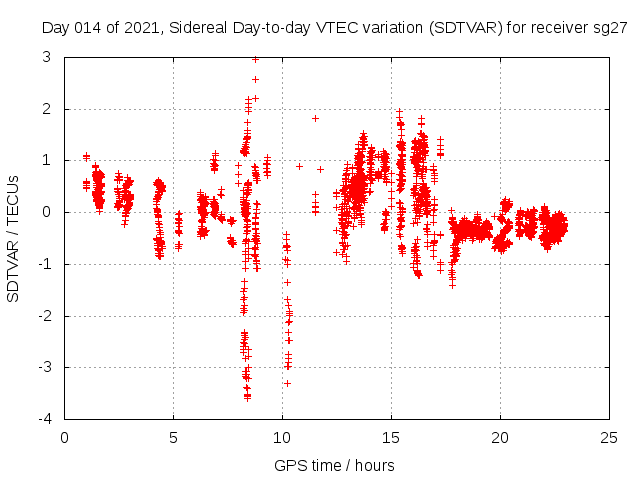 Day 014 of 2021, Sidereal Day-to-day VTEC variation (SDTVAR) for receiver sg27

SDTVAR / TECUs

3
2
1
0
-1
-2
-3
-4

0
5
10
15
20
25

GPS time / hours